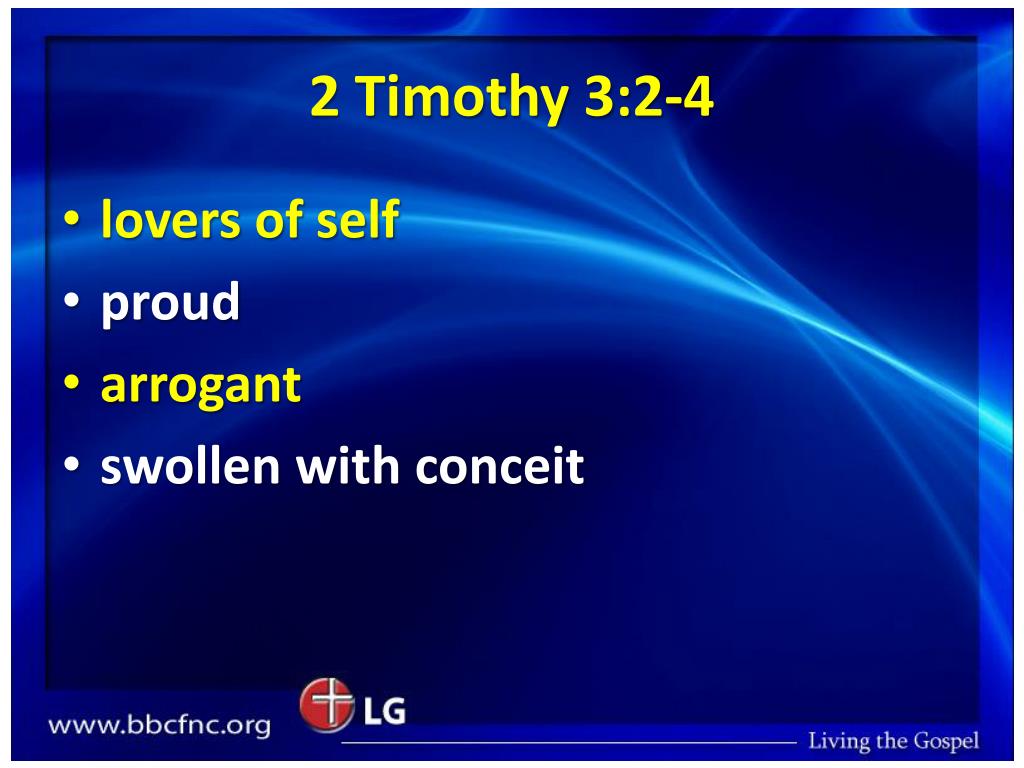 2 Timothy 3:2-4

• lovers of self
• proud
• arrogant
• swollen with conceit

www.bbcfnc.org

LG

Living the Gospel